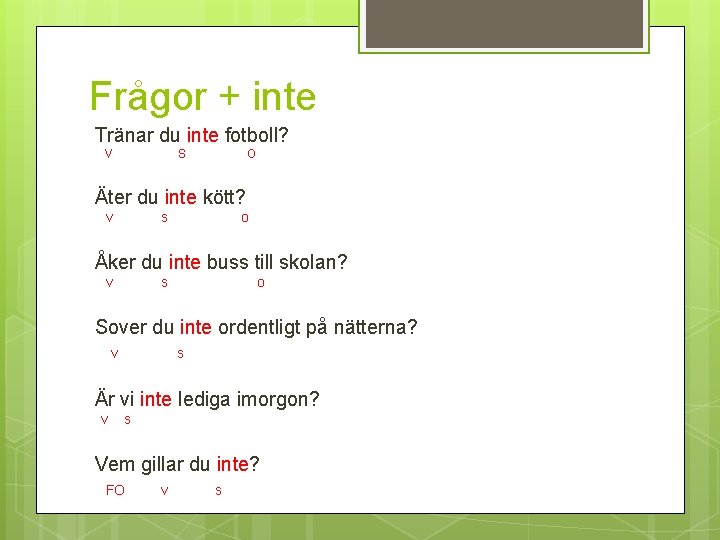 Frågor + inte

Tränar du inte fotboll?
V S O

Äter du inte kött?
V S O

Åker du inte buss till skolan?
V S O

Sover du inte ordentligt på nätterna?
V S

Är vi inte lediga imorgon?
V S

Vem gillar du inte?
FO V S